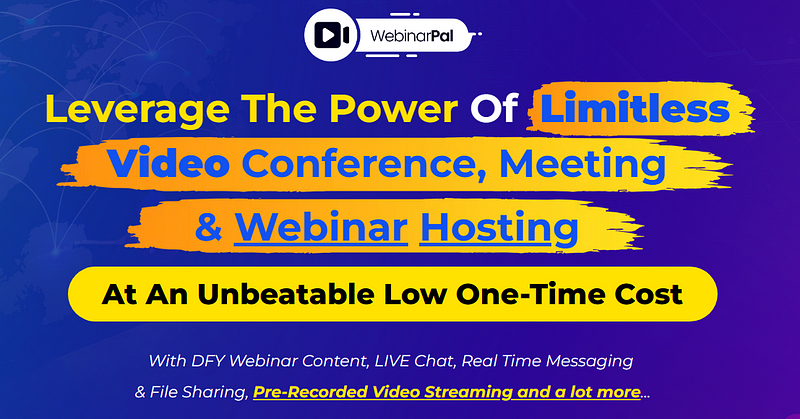 WebinarPal

Leverage The Power Of Limitless Video Conference, Meeting & Webinar Hosting

At An Unbeatable Low One-Time Cost

With DFY Webinar Content, LIVE Chat, Real Time Messaging & File Sharing, Pre-Recorded Video Streaming and a lot more...